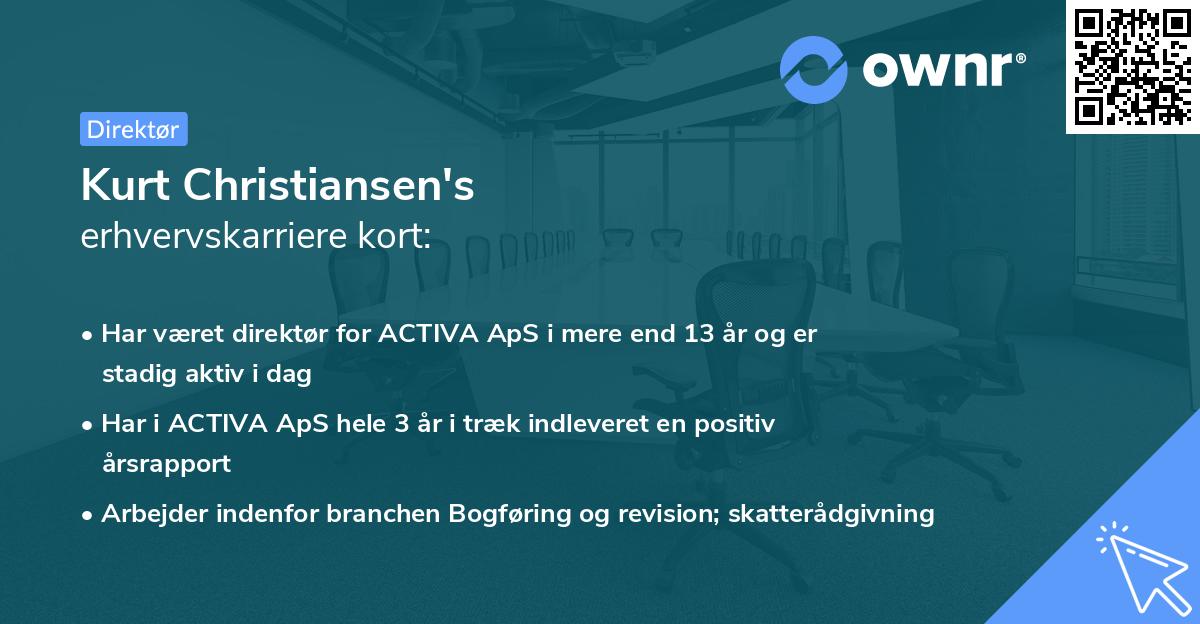 ownr®

Direktør

Kurt Christiansen's
erhvervskarriere kort:

• Har været direktør for ACTIVA ApS i mere end 13 år og er stadig aktiv i dag

• Har i ACTIVA ApS hele 3 år i træk indleveret en positiv årsrapport

• Arbejder indenfor branchen Bogføring og revision; skatterådgivning